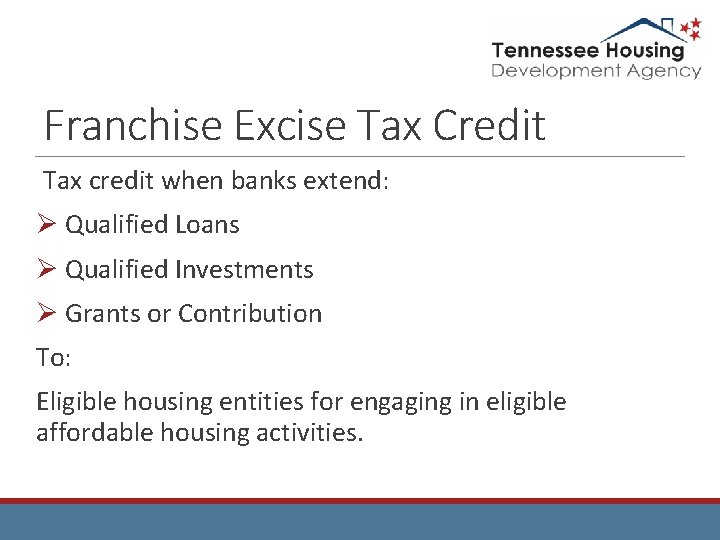 Tennessee Housing
Development Agency

Franchise Excise Tax Credit

Tax credit when banks extend:

➢ Qualified Loans

➢ Qualified Investments

➢ Grants or Contribution

To:

Eligible housing entities for engaging in eligible affordable housing activities.